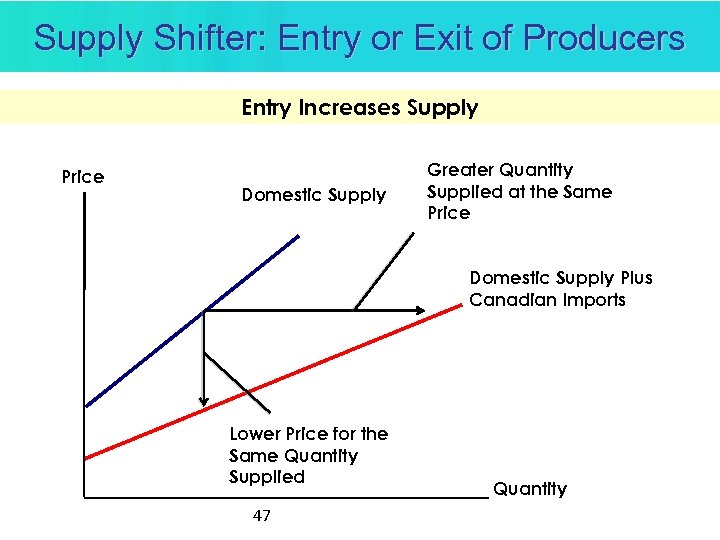 Supply Shifter: Entry or Exit of Producers

Entry Increases Supply

Price

Domestic Supply

Greater Quantity Supplied at the Same Price

Domestic Supply Plus Canadian Imports

Lower Price for the Same Quantity Supplied

Quantity

47